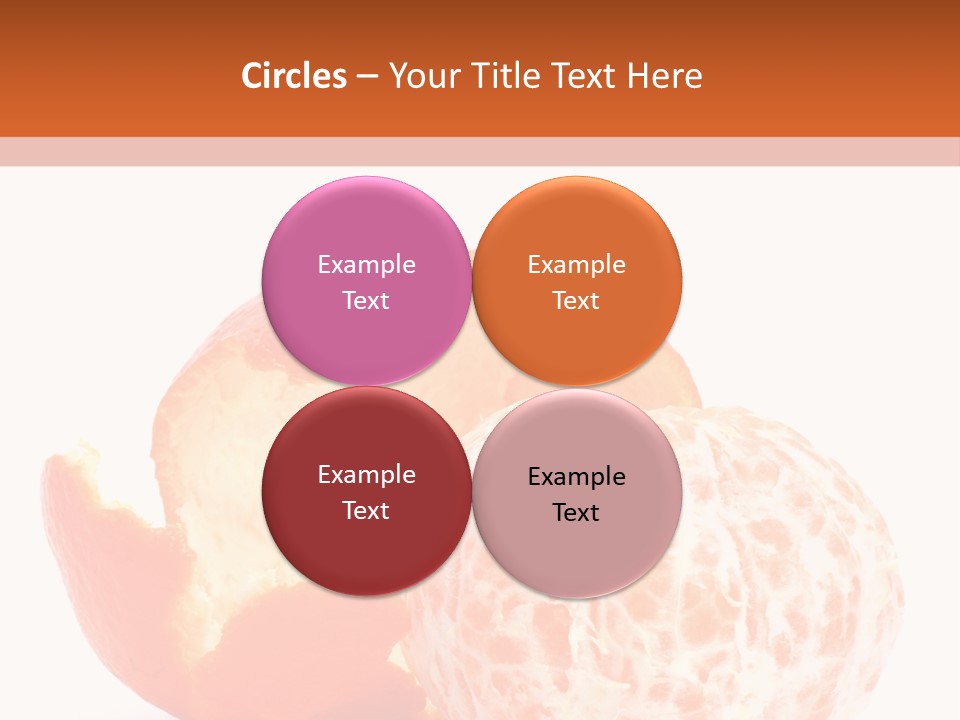 Circles – Your Title Text Here

Example Text

Example Text

Example Text

Example Text